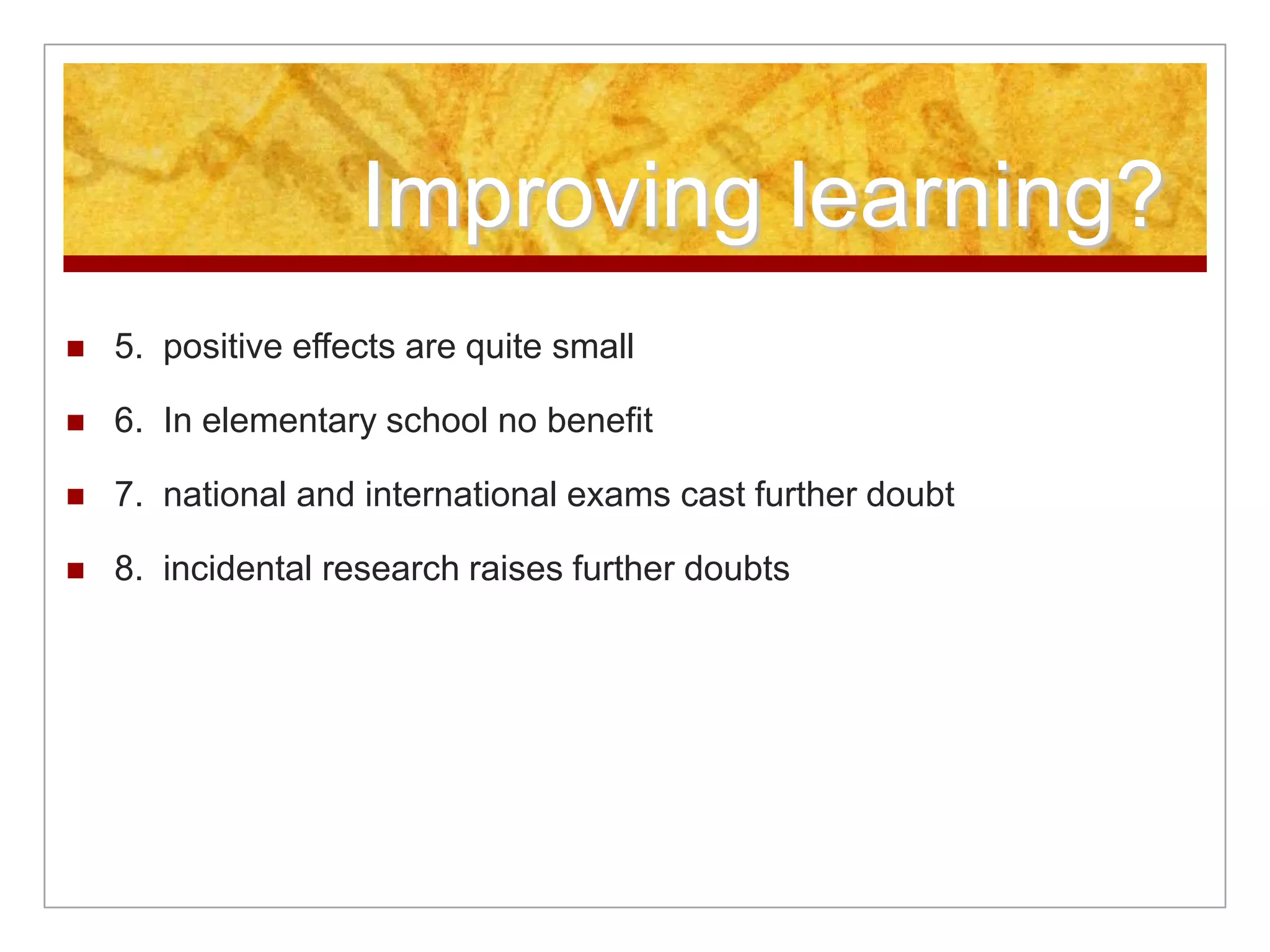 Improving learning?

5. positive effects are quite small

6. In elementary school no benefit

7. national and international exams cast further doubt

8. incidental research raises further doubts